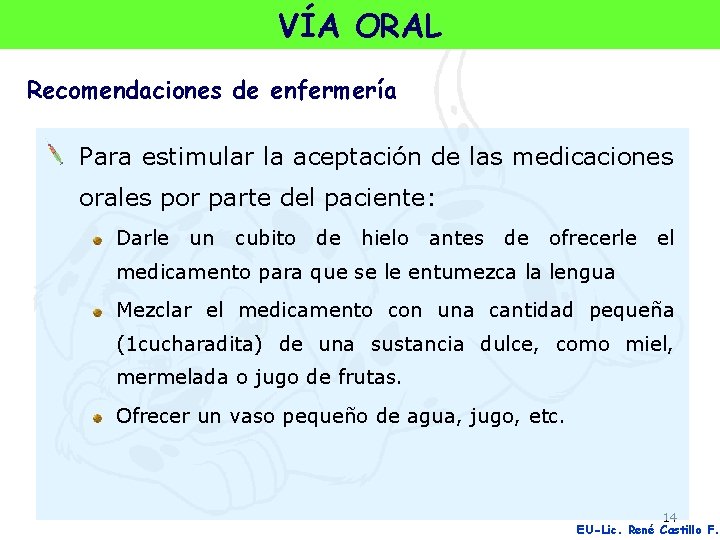 VÍA ORAL

Recomendaciones de enfermería

Para estimular la aceptación de las medicaciones orales por parte del paciente:

Darle un cubito de hielo antes de ofrecerle el medicamento para que se le entumezca la lengua

Mezclar el medicamento con una cantidad pequeña (1cucharadita) de una sustancia dulce, como miel, mermelada o jugo de frutas.

Ofrecer un vaso pequeño de agua, jugo, etc.

14

EU-Lic. René Castillo F.